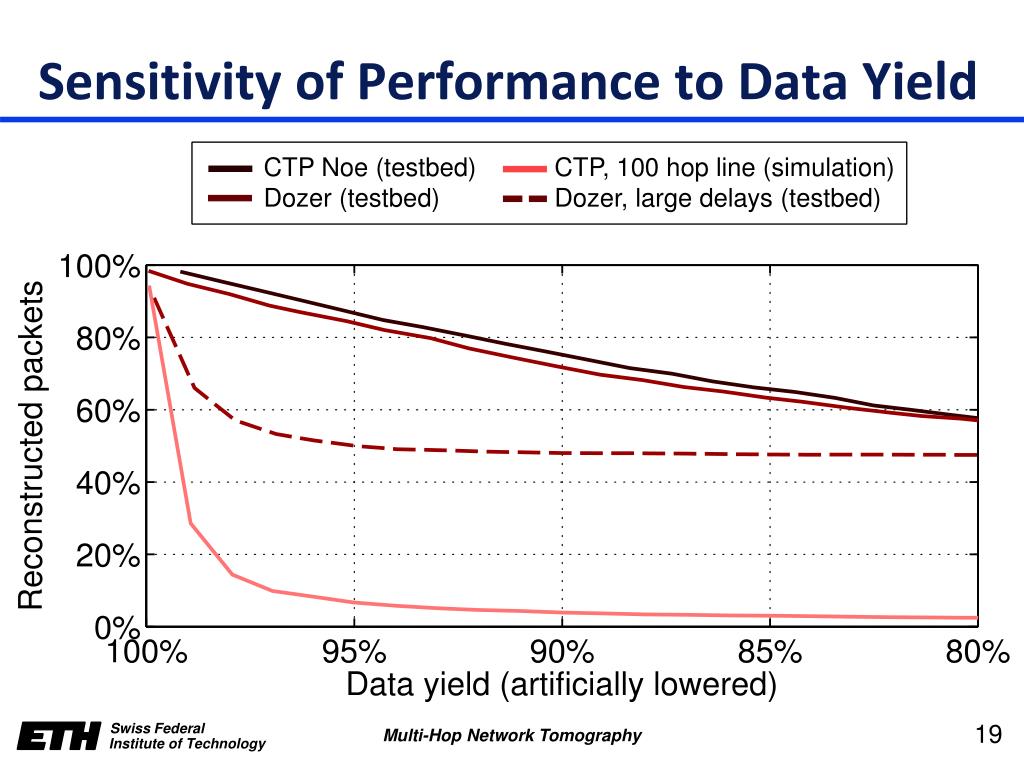 Sensitivity of Performance to Data Yield

CTP Noe (testbed)
Dozer (testbed)
CTP, 100 hop line (simulation)
Dozer, large delays (testbed)

Reconstructed packets

100%
80%
60%
40%
20%
0%

100%
95%
90%
85%
80%

Data yield (artificially lowered)

ETH Swiss Federal Institute of Technology

Multi-Hop Network Tomography

19